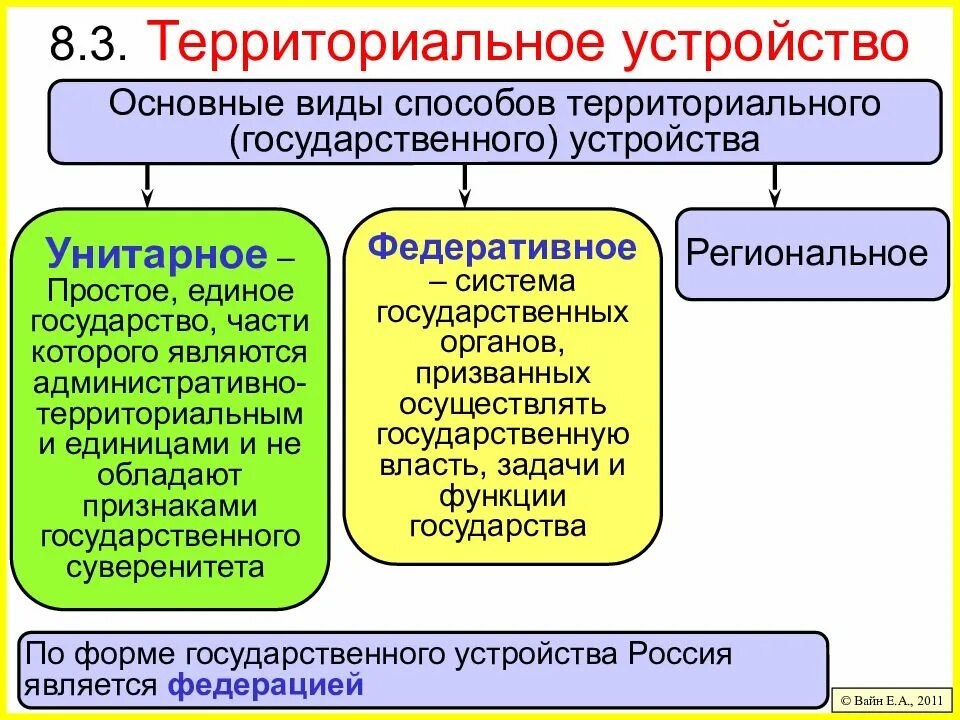 8.3. Территориальное устройство

Основные виды способов территориального (государственного) устройства

Унитарное – Простое, единое государство, части которого являются административно-территориальным и единицами и не обладают признаками государственного суверенитета

Федеративное – система государственных органов, призванных осуществлять государственную власть, задачи и функции государства

Региональное

По форме государственного устройства Россия является федерацией

© Вайн Е.А., 2011